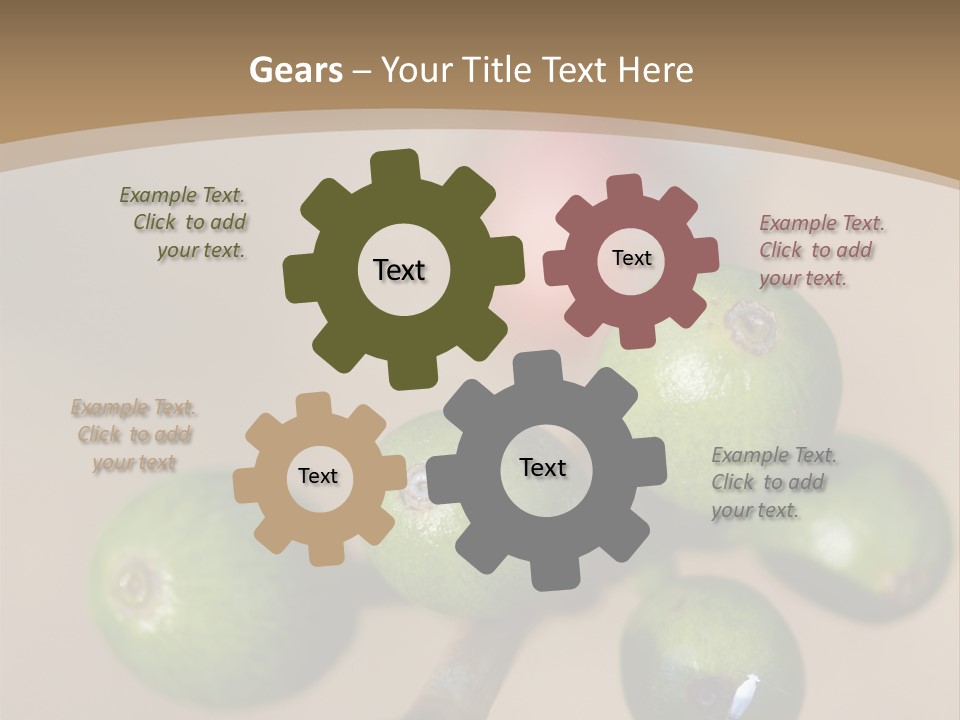 Gears – Your Title Text Here

Example Text. Click to add your text.

Text

Text

Example Text. Click to add your text.

Example Text. Click to add your text

Text

Text

Example Text. Click to add your text.